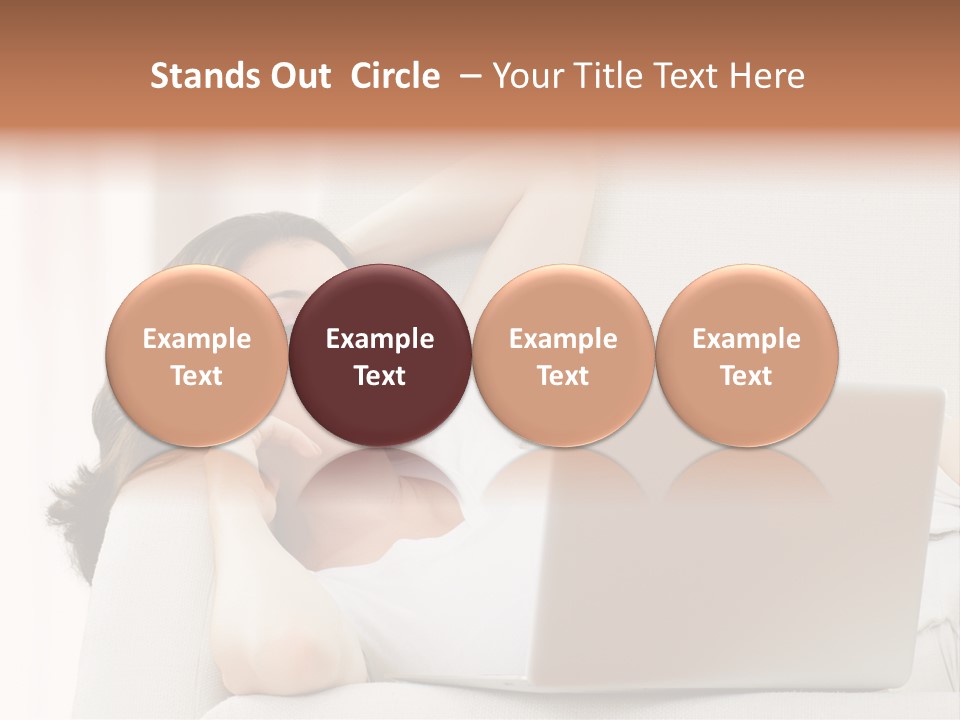 Stands Out Circle – Your Title Text Here

Example Text

Example Text

Example Text

Example Text